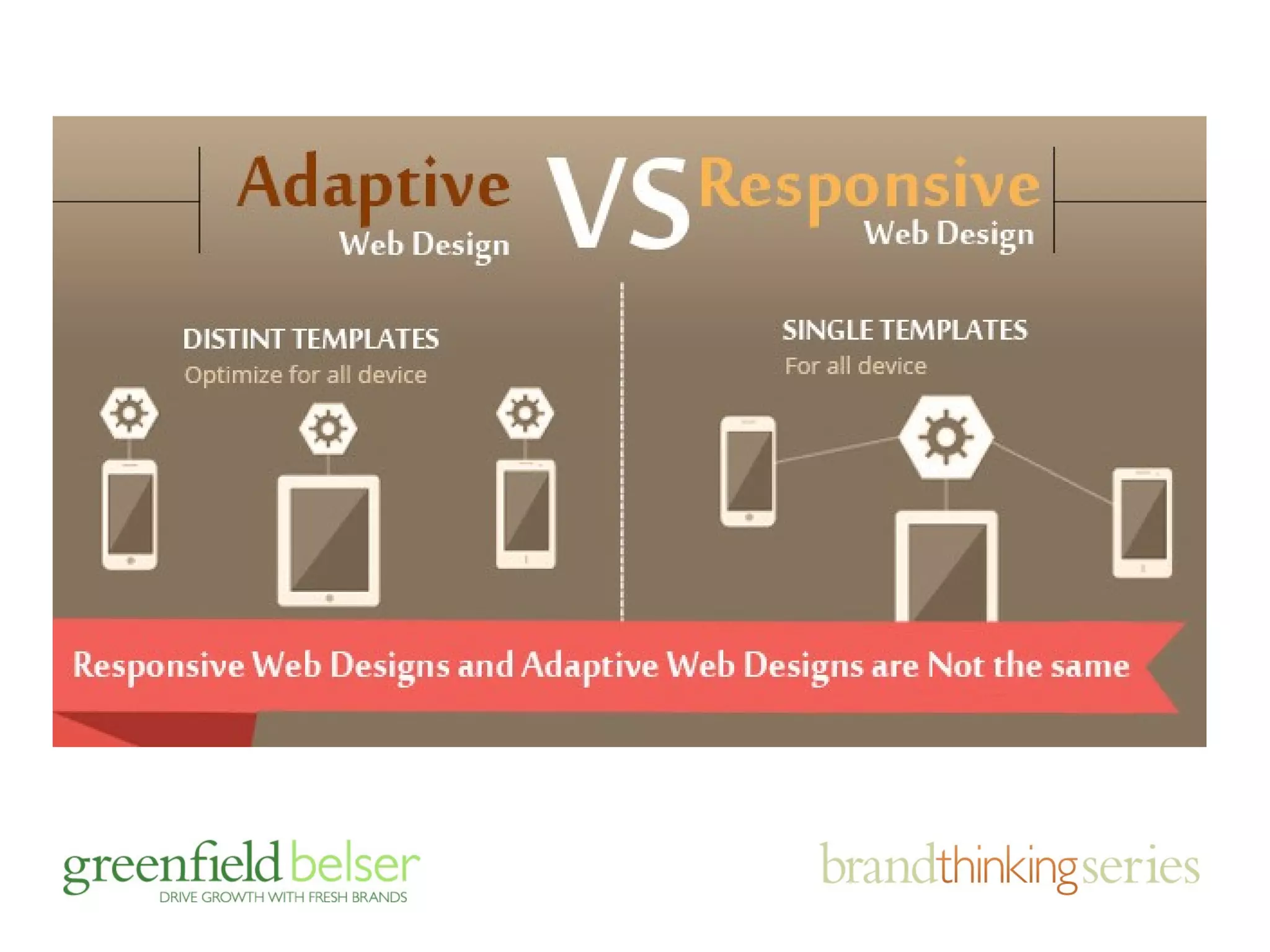 Adaptive Web Design VS Responsive Web Design

DISTINT TEMPLATES
Optimize for all device

SINGLE TEMPLATES
For all device

Responsive Web Designs and Adaptive Web Designs are Not the same

greenfield belser
DRIVE GROWTH WITH FRESH BRANDS

brandthinkingseries